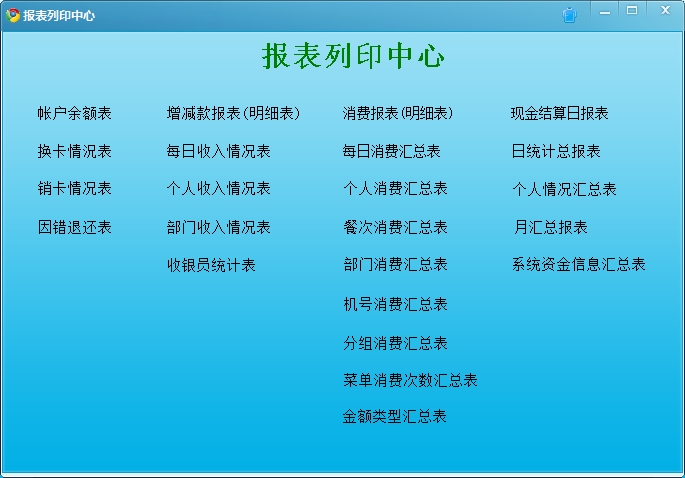 报表列印中心

报表列印中心

帐户余额表
换卡情况表
销卡情况表
因错退还表

增减款报表(明细表)
每日收入情况表
个人收入情况表
部门收入情况表
收银员统计表

消费报表(明细表)
每日消费汇总表
个人消费汇总表
餐次消费汇总表
部门消费汇总表
机号消费汇总表
分组消费汇总表
菜单消费次数汇总表
金额类型汇总表

现金结算日报表
日统计总报表
个人情况汇总表
月汇总报表
系统资金信息汇总表